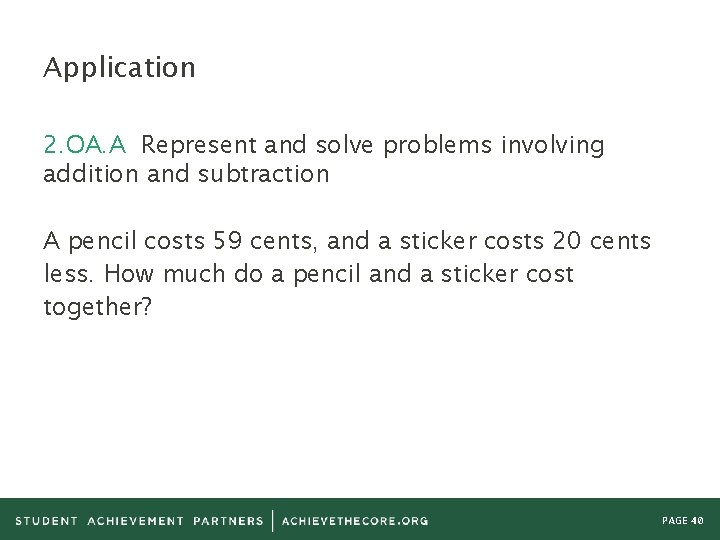 Application

2.OA.A Represent and solve problems involving addition and subtraction

A pencil costs 59 cents, and a sticker costs 20 cents less. How much do a pencil and a sticker cost together?

STUDENT ACHIEVEMENT PARTNERS | ACHIEVETHECORE.ORG

PAGE 40